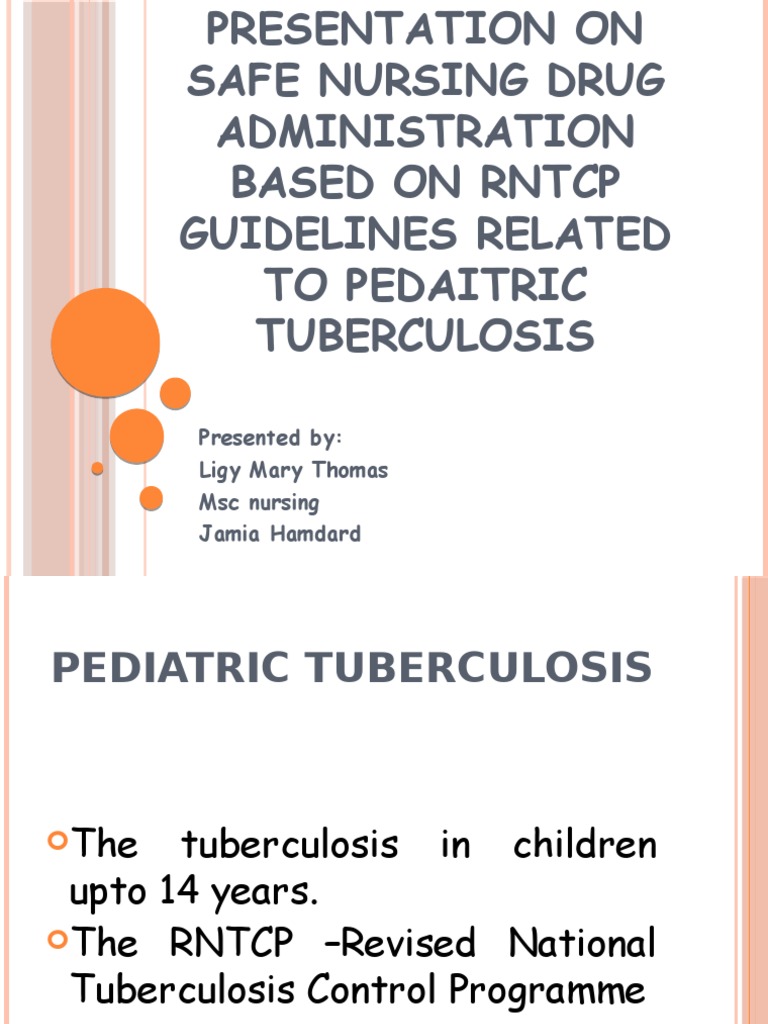 PRESENTATION ON SAFE NURSING DRUG ADMINISTRATION BASED ON RNTCP GUIDELINES RELATED TO PEDAITRIC TUBERCULOSIS

Presented by:
Ligy Mary Thomas
Msc nursing
Jamia Hamdard

PEDIATRIC TUBERCULOSIS

The tuberculosis in children upto 14 years.

The RNTCP –Revised National Tuberculosis Control Programme